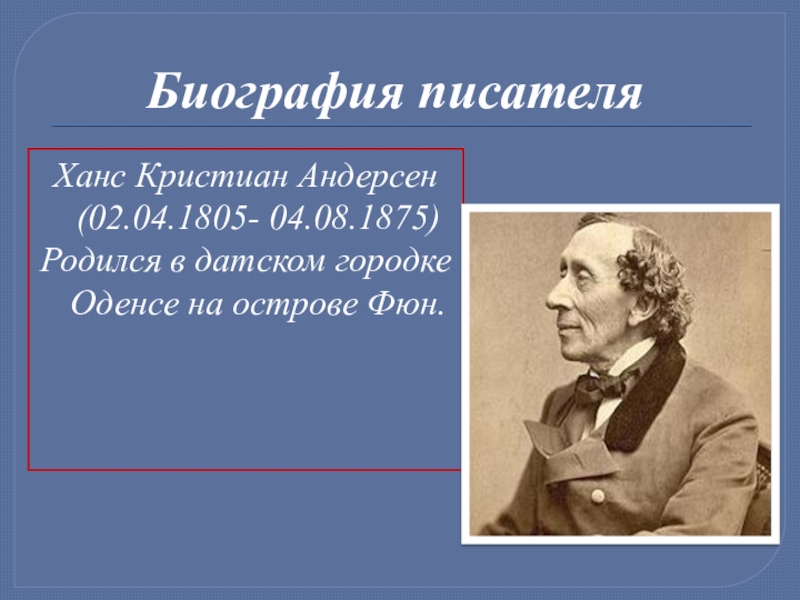 Биография писателя

Ханс Кристиан Андерсен (02.04.1805- 04.08.1875) Родился в датском городке Оденсе на острове Фюн.